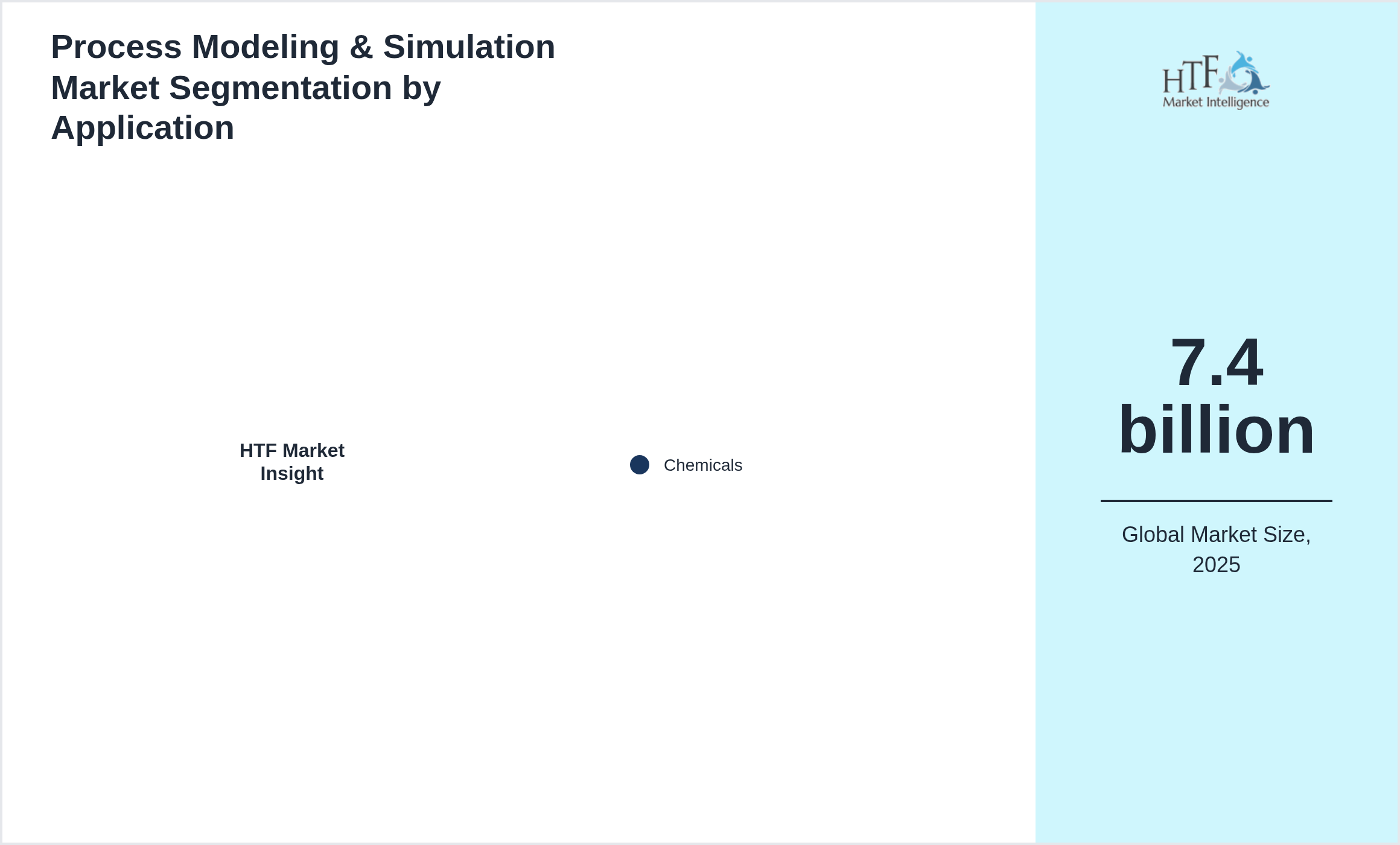 Process Modeling & Simulation Market Segmentation by Application

HTF Market Insight

Chemicals

HTF Market Intelligence

7.4 billion

Global Market Size, 2025